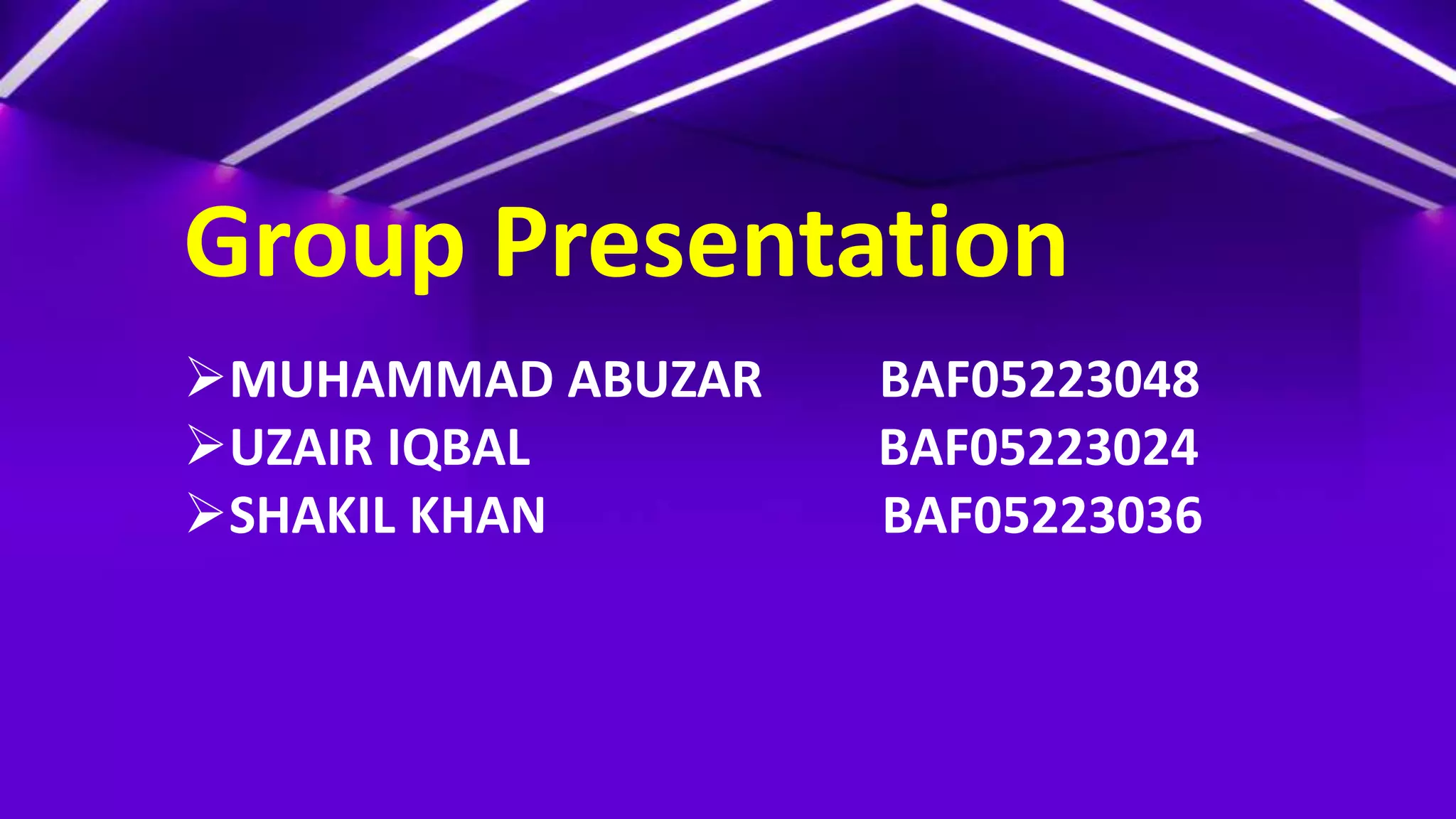 Group Presentation

➢MUHAMMAD ABUZAR BAF05223048
➢UZAIR IQBAL BAF05223024
➢SHAKIL KHAN BAF05223036